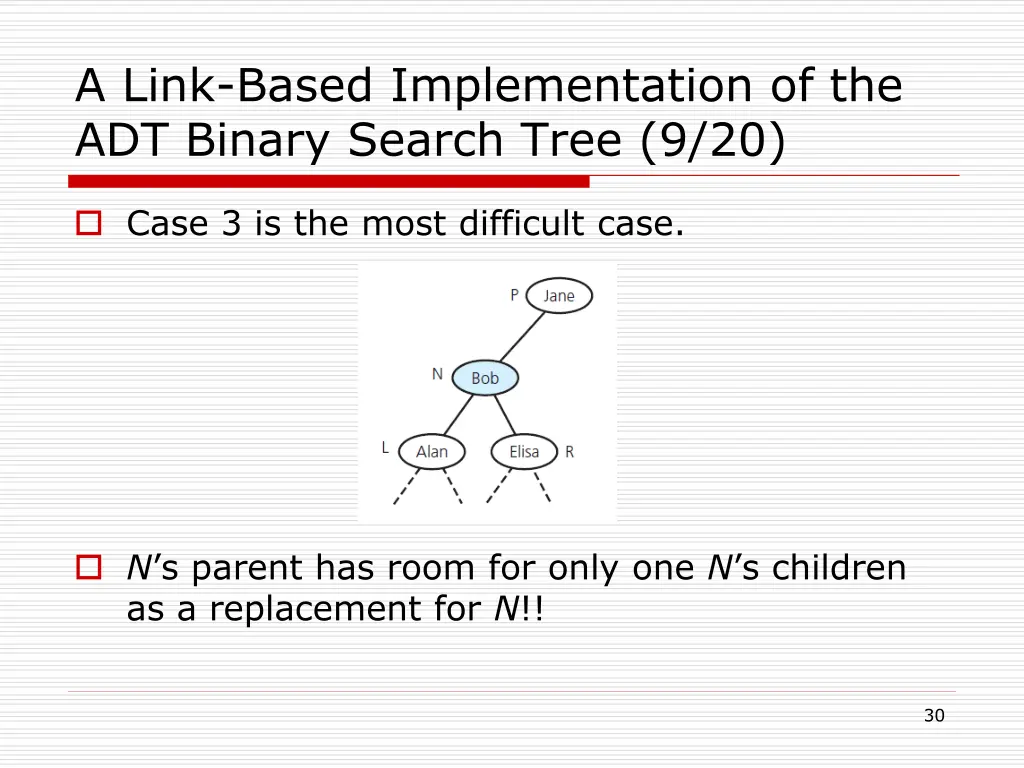 A Link-Based Implementation of the ADT Binary Search Tree (9/20)

Case 3 is the most difficult case.

P
Jane
N
Bob
L
Alan
Elisa
R

N's parent has room for only one N's children as a replacement for N!!

30